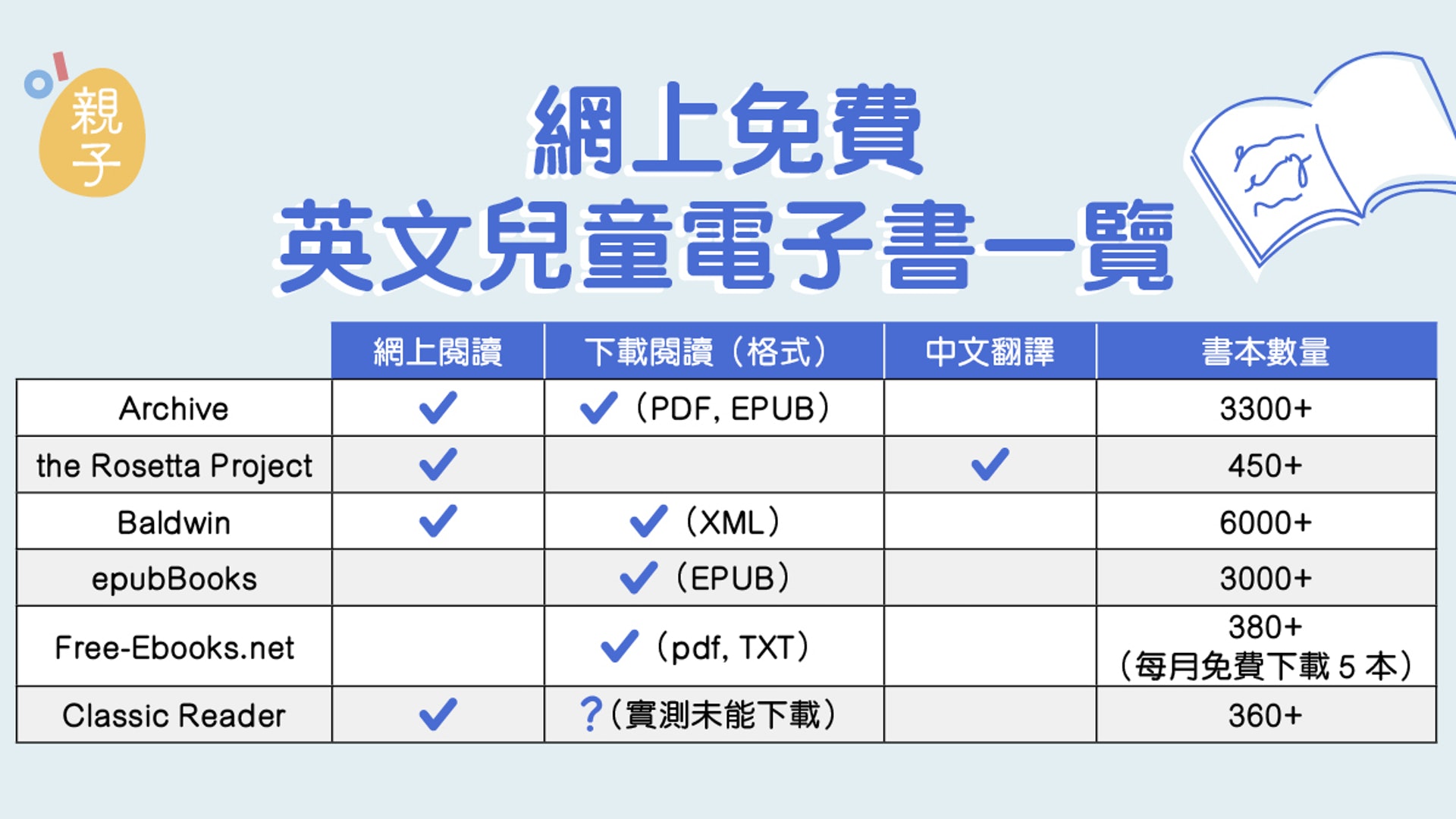 親子

網上免費
英文兒童電子書一覽

| | 網上閱讀 | 下載閱讀（格式） | 中文翻譯 | 書本數量 |
|---|---|---|---|---|
| Archive | ✓ | ✓（PDF, EPUB） | | 3300+ |
| the Rosetta Project | ✓ | | ✓ | 450+ |
| Baldwin | ✓ | ✓（XML） | | 6000+ |
| epubBooks | | ✓（EPUB） | | 3000+ |
| Free-Ebooks.net | | ✓（pdf, TXT） | | 380+（每月免費下載 5 本） |
| Classic Reader | ✓ | ?（實測未能下載） | | 360+ |